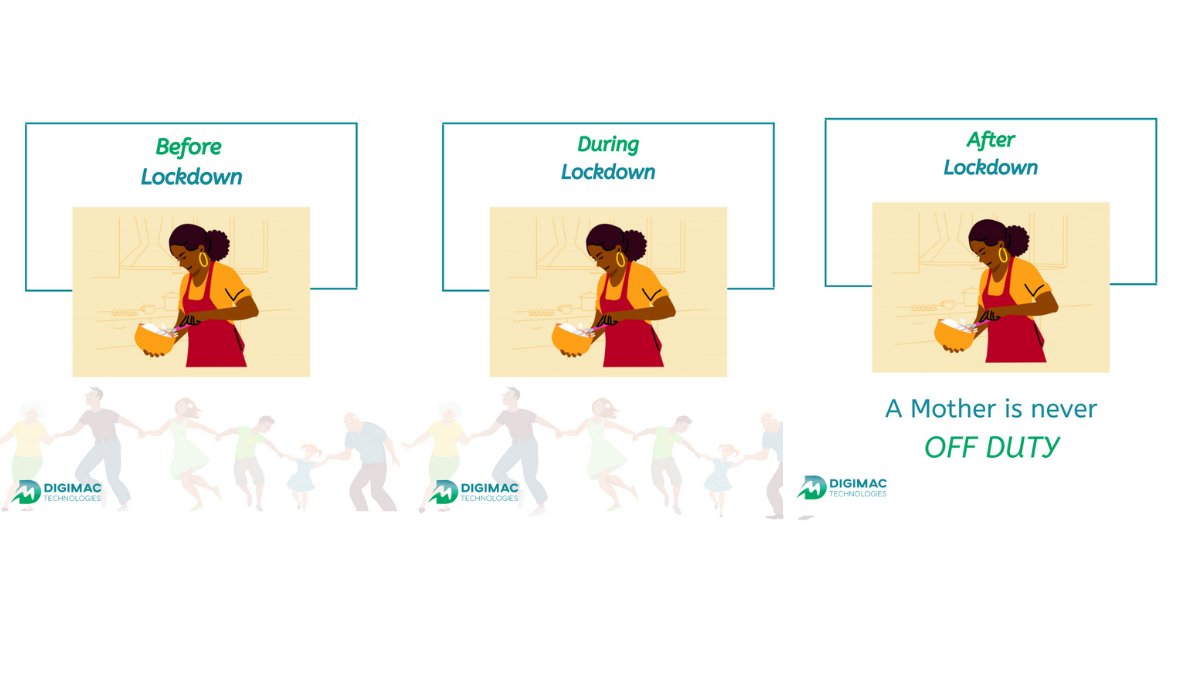 Before Lockdown

DIGIMAC TECHNOLOGIES

During Lockdown

DIGIMAC TECHNOLOGIES

After Lockdown

A Mother is never OFF DUTY

DIGIMAC TECHNOLOGIES